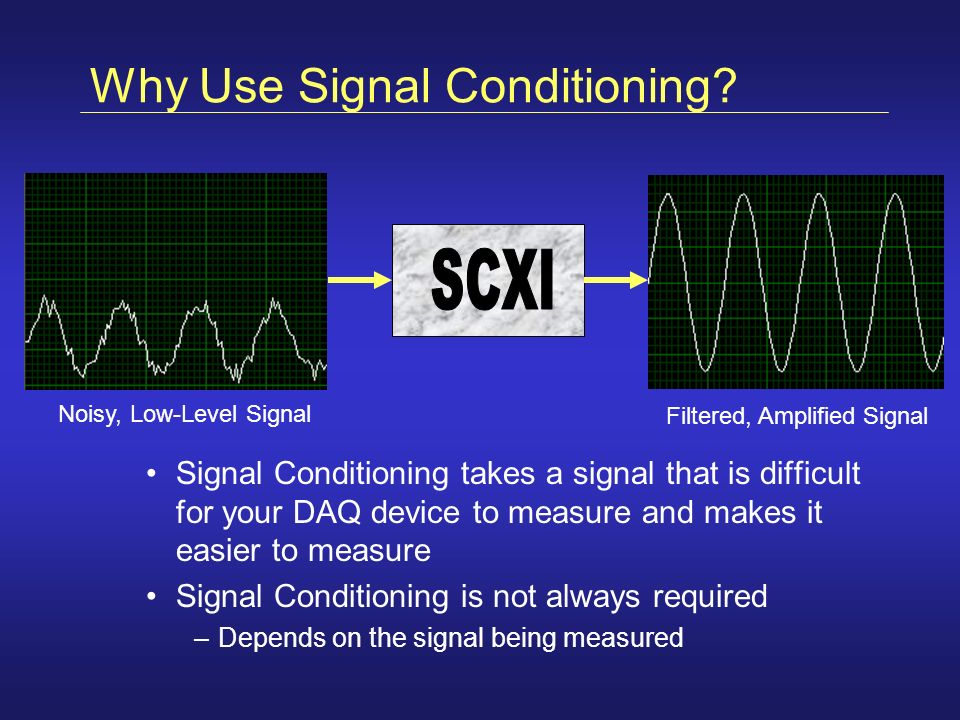 Why Use Signal Conditioning?

SCXI

Noisy, Low-Level Signal

Filtered, Amplified Signal

• Signal Conditioning takes a signal that is difficult for your DAQ device to measure and makes it easier to measure

• Signal Conditioning is not always required

– Depends on the signal being measured